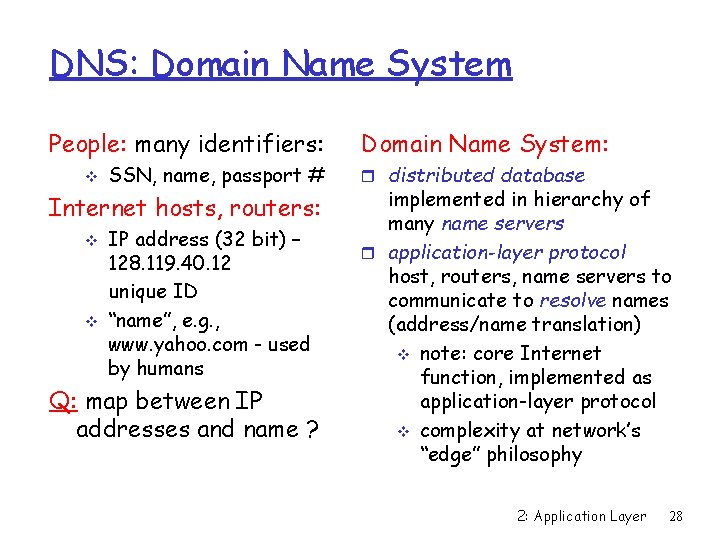 DNS: Domain Name System

People: many identifiers:
- SSN, name, passport #

Internet hosts, routers:
- IP address (32 bit) – 128.119.40.12
unique ID
- "name", e.g., www.yahoo.com - used by humans

Q: map between IP addresses and name ?

Domain Name System:
- distributed database implemented in hierarchy of many name servers
- application-layer protocol host, routers, name servers to communicate to resolve names (address/name translation)
  - note: core Internet function, implemented as application-layer protocol
  - complexity at network's "edge" philosophy

2: Application Layer 28